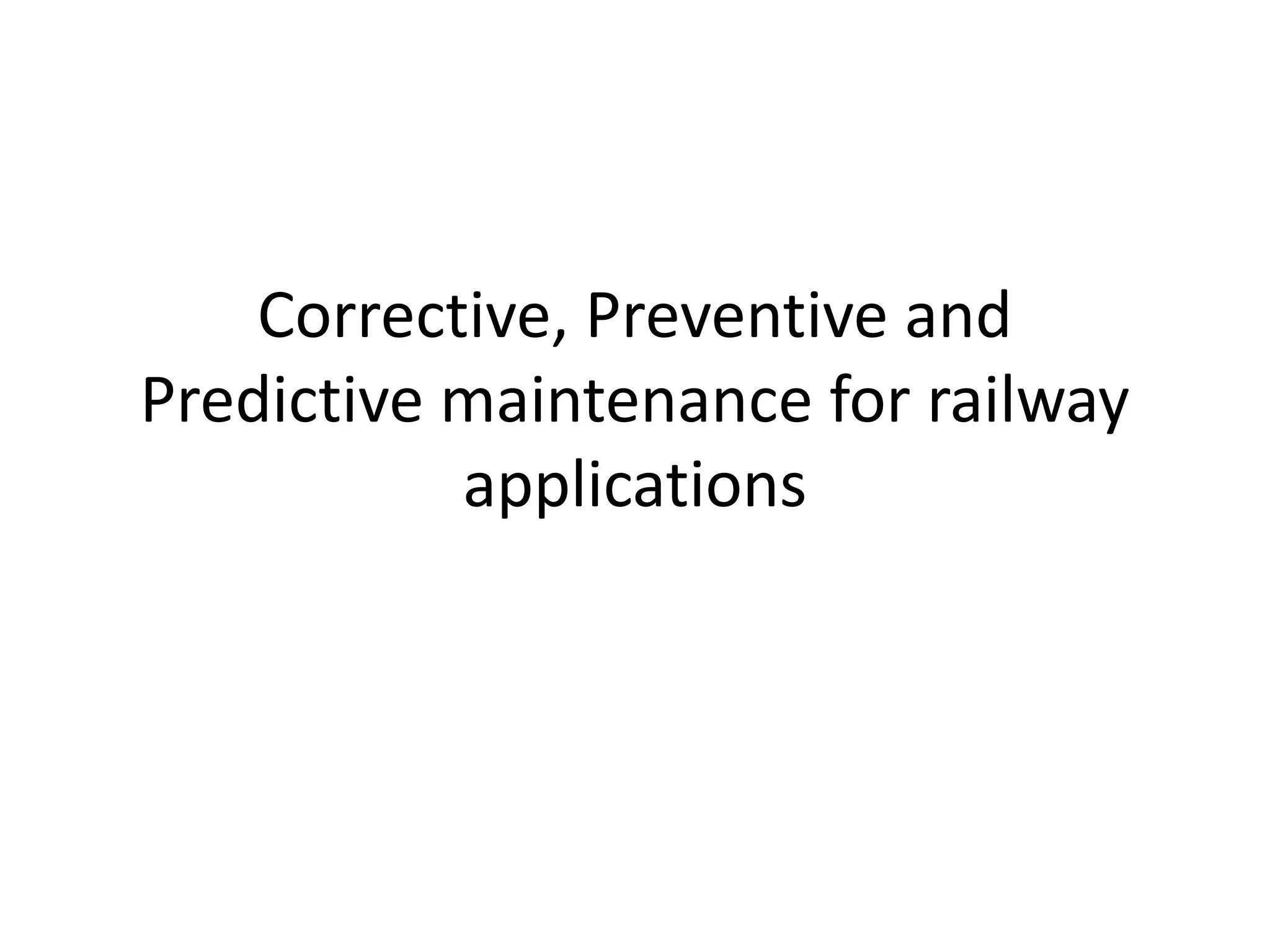 Corrective, Preventive and Predictive maintenance for railway applications